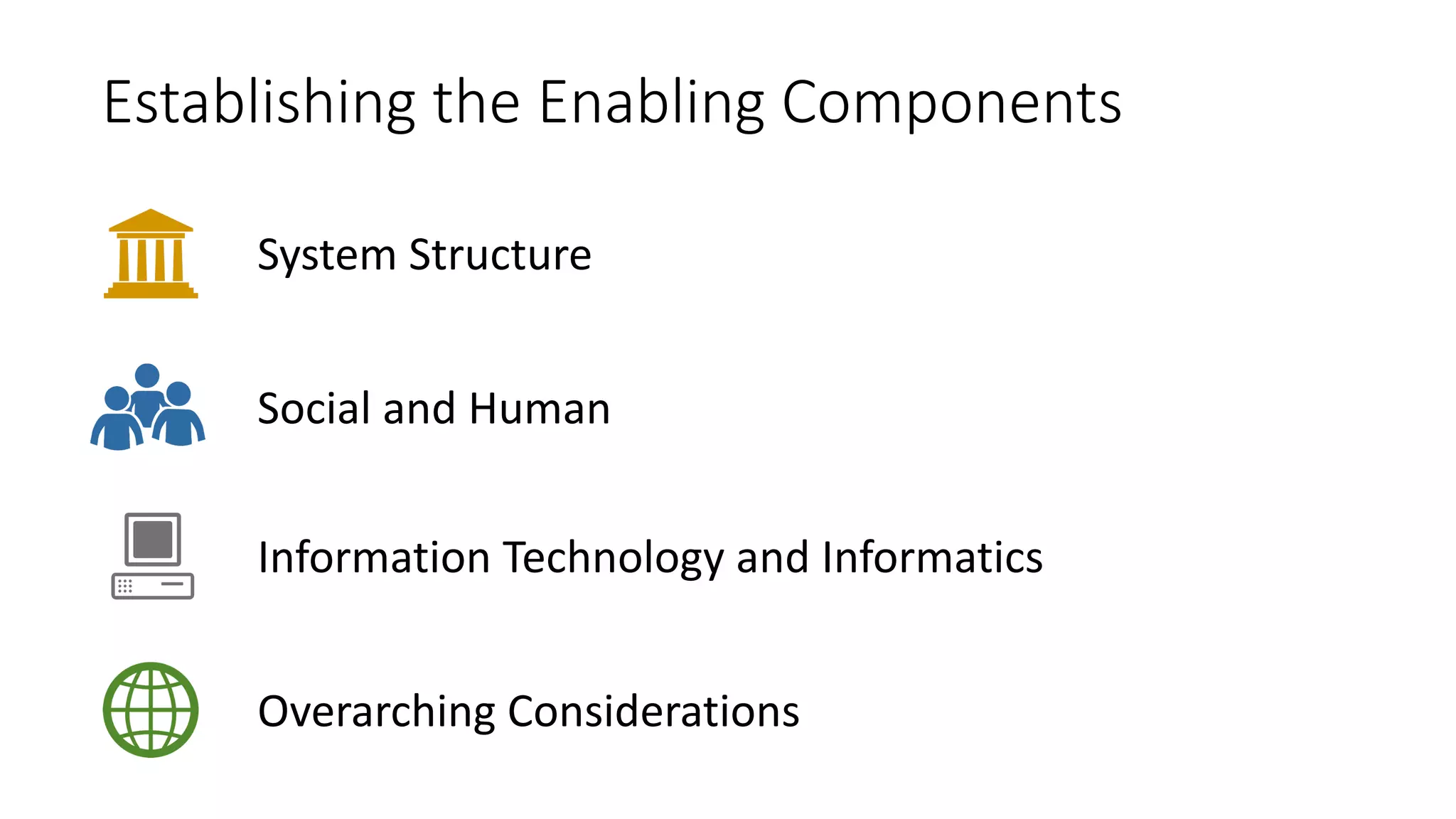 Establishing the Enabling Components

System Structure

Social and Human

Information Technology and Informatics

Overarching Considerations